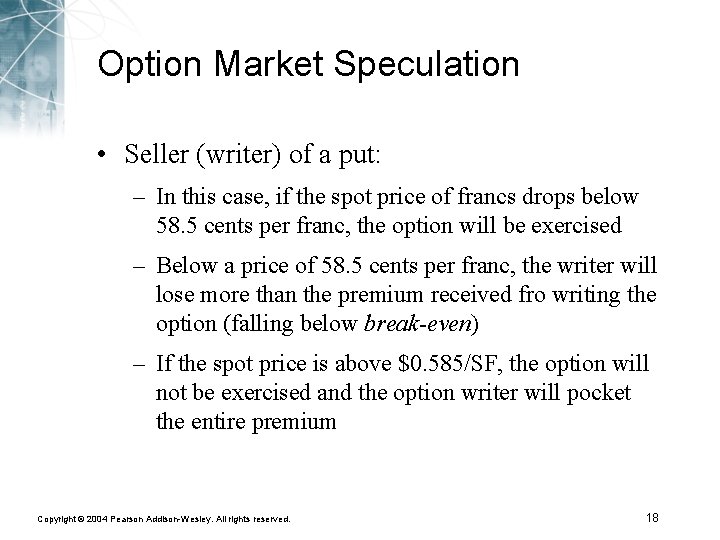 Option Market Speculation

• Seller (writer) of a put:

– In this case, if the spot price of francs drops below 58.5 cents per franc, the option will be exercised

– Below a price of 58.5 cents per franc, the writer will lose more than the premium received fro writing the option (falling below break-even)

– If the spot price is above \$0.585/SF, the option will not be exercised and the option writer will pocket the entire premium

Copyright © 2004 Pearson Addison-Wesley. All rights reserved.

18